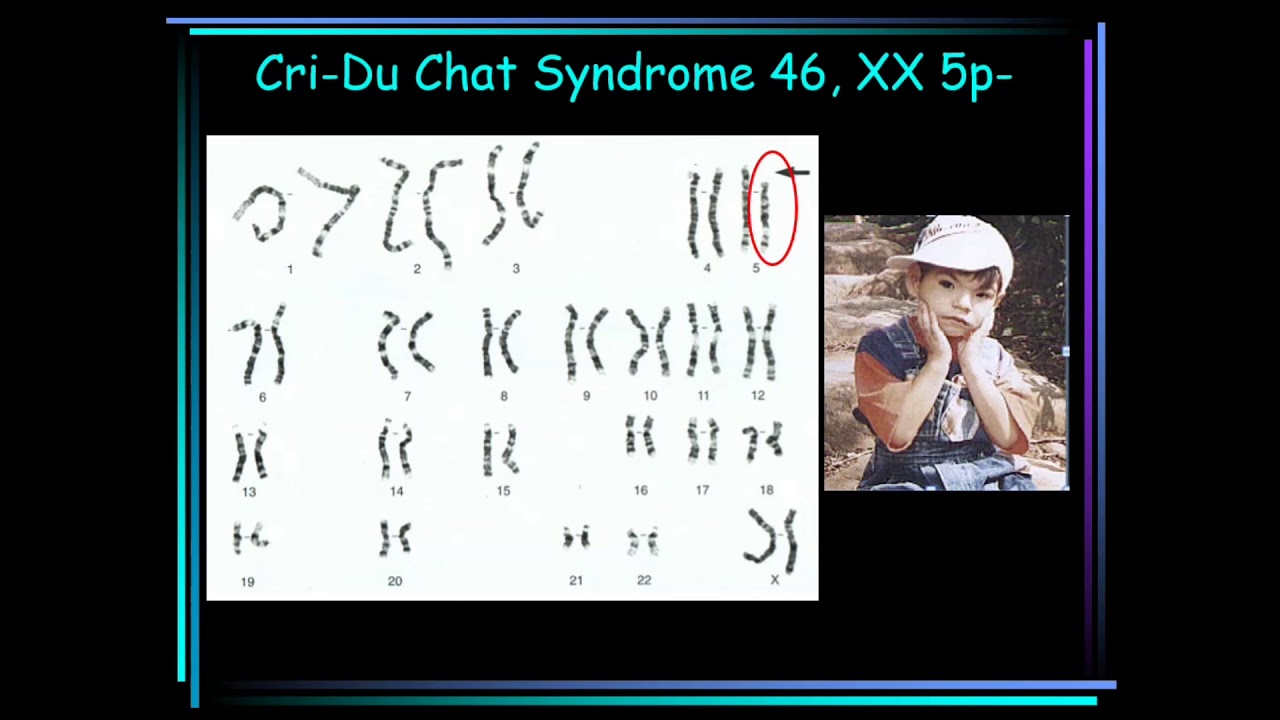 Cri-Du Chat Syndrome 46, XX 5p-

1 2 3 4 5

6 7 8 9 10 11 12

13 14 15 16 17 18

19 20 21 22 X